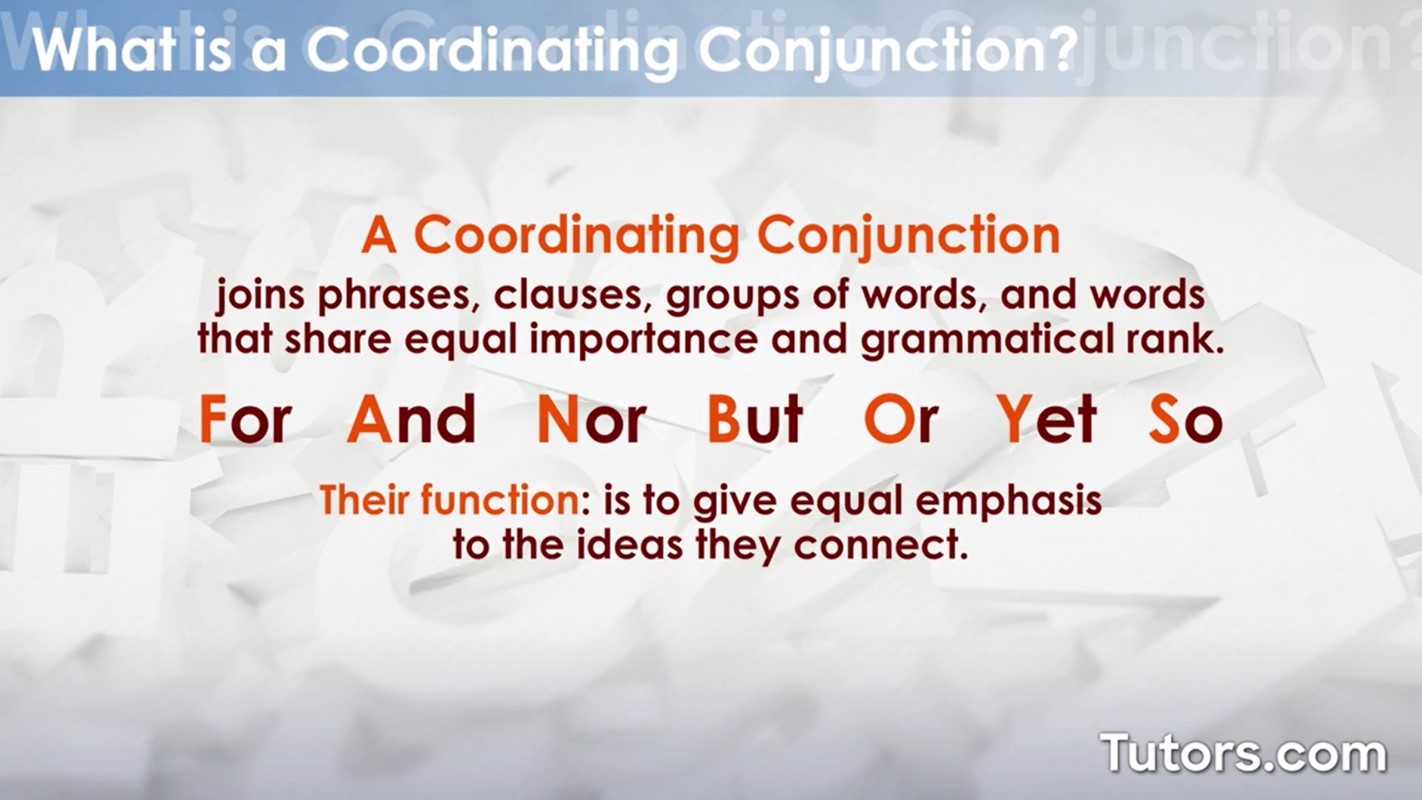 What is a Coordinating Conjunction?

A Coordinating Conjunction

joins phrases, clauses, groups of words, and words that share equal importance and grammatical rank.

For And Nor But Or Yet So

Their function: is to give equal emphasis to the ideas they connect.

Tutors.com